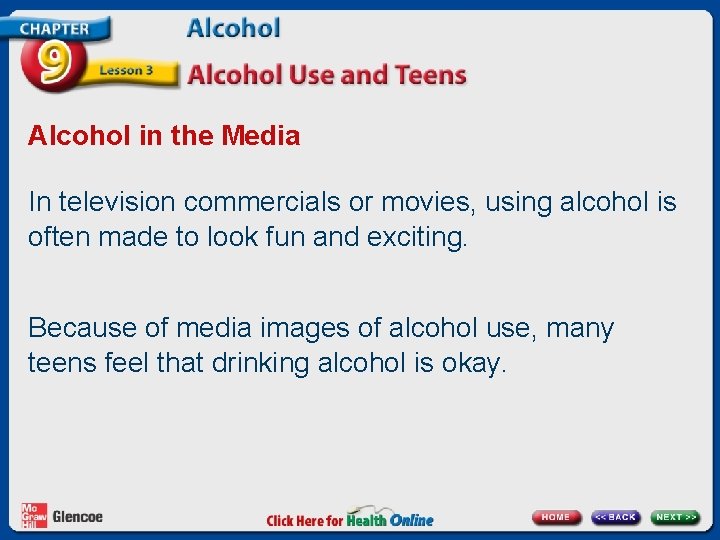 CHAPTER
9
Lesson 3
Alcohol
Alcohol Use and Teens

Alcohol in the Media

In television commercials or movies, using alcohol is often made to look fun and exciting.

Because of media images of alcohol use, many teens feel that drinking alcohol is okay.

Mc Graw Hill Glencoe
Click Here for Health Online
HOME
<< BACK
NEXT >>